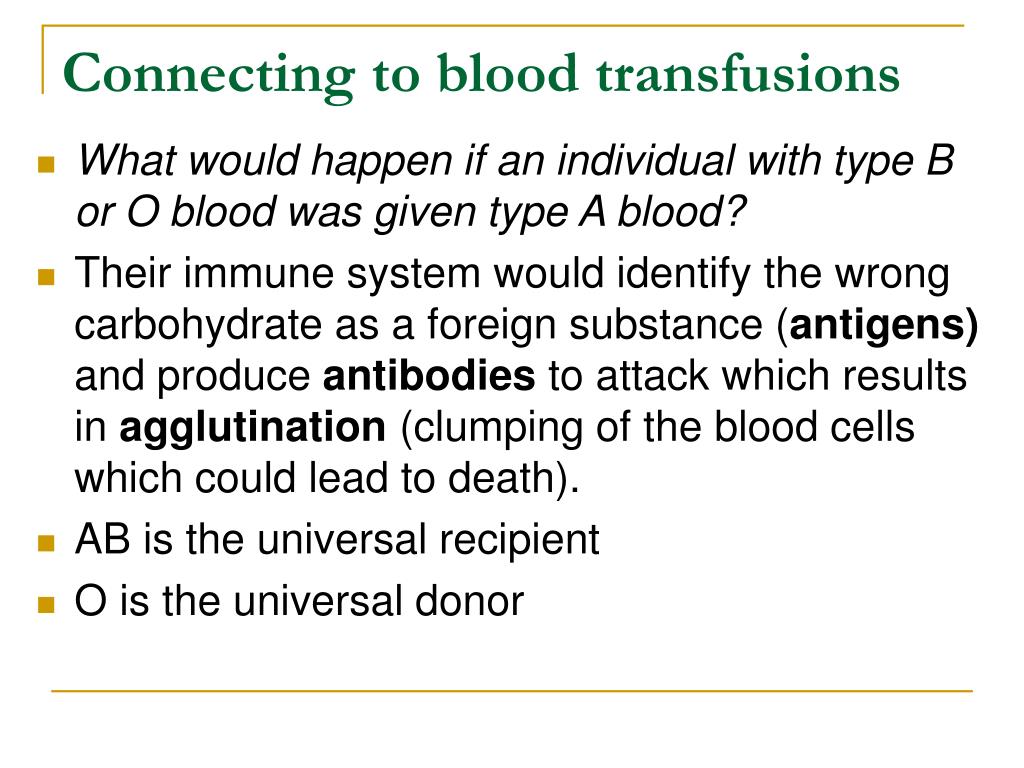 Connecting to blood transfusions

What would happen if an individual with type B or O blood was given type A blood?

Their immune system would identify the wrong carbohydrate as a foreign substance (antigens) and produce antibodies to attack which results in agglutination (clumping of the blood cells which could lead to death).

AB is the universal recipient

O is the universal donor